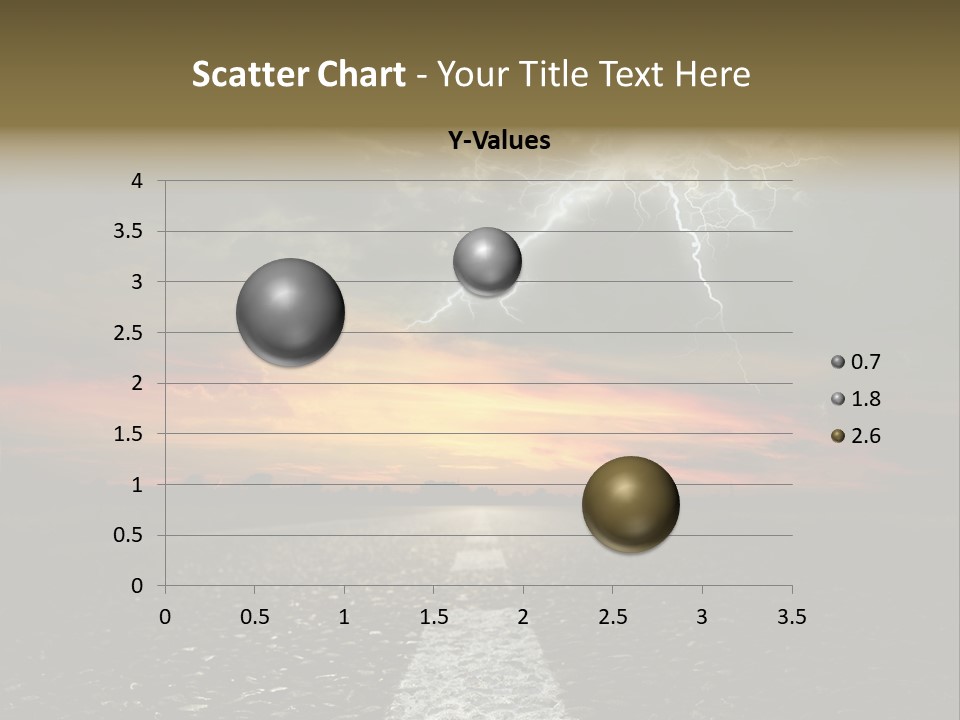 Scatter Chart - Your Title Text Here

Y-Values

4
3.5
3
2.5
2
1.5
1
0.5
0

0 0.5 1 1.5 2 2.5 3 3.5

0.7
1.8
2.6